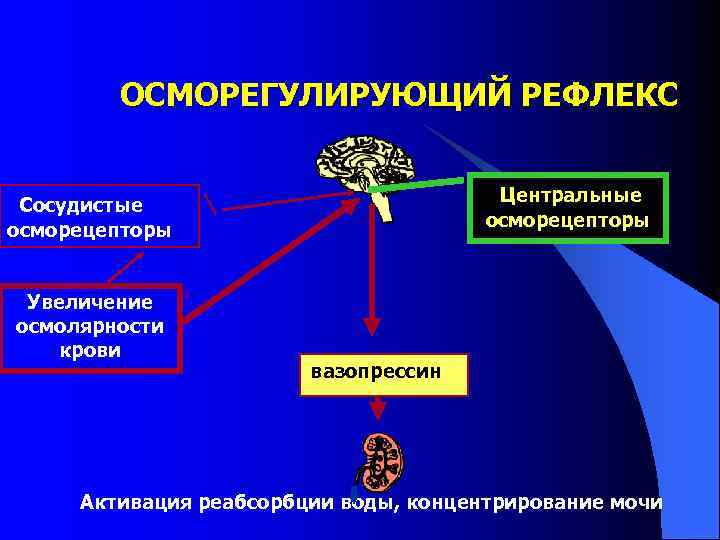 ОСМОРЕГУЛИРУЮЩИЙ РЕФЛЕКС

Сосудистые осморецепторы

Центральные осморецепторы

Увеличение осмолярности крови

вазопрессин

Активация реабсорбции воды, концентрирование мочи